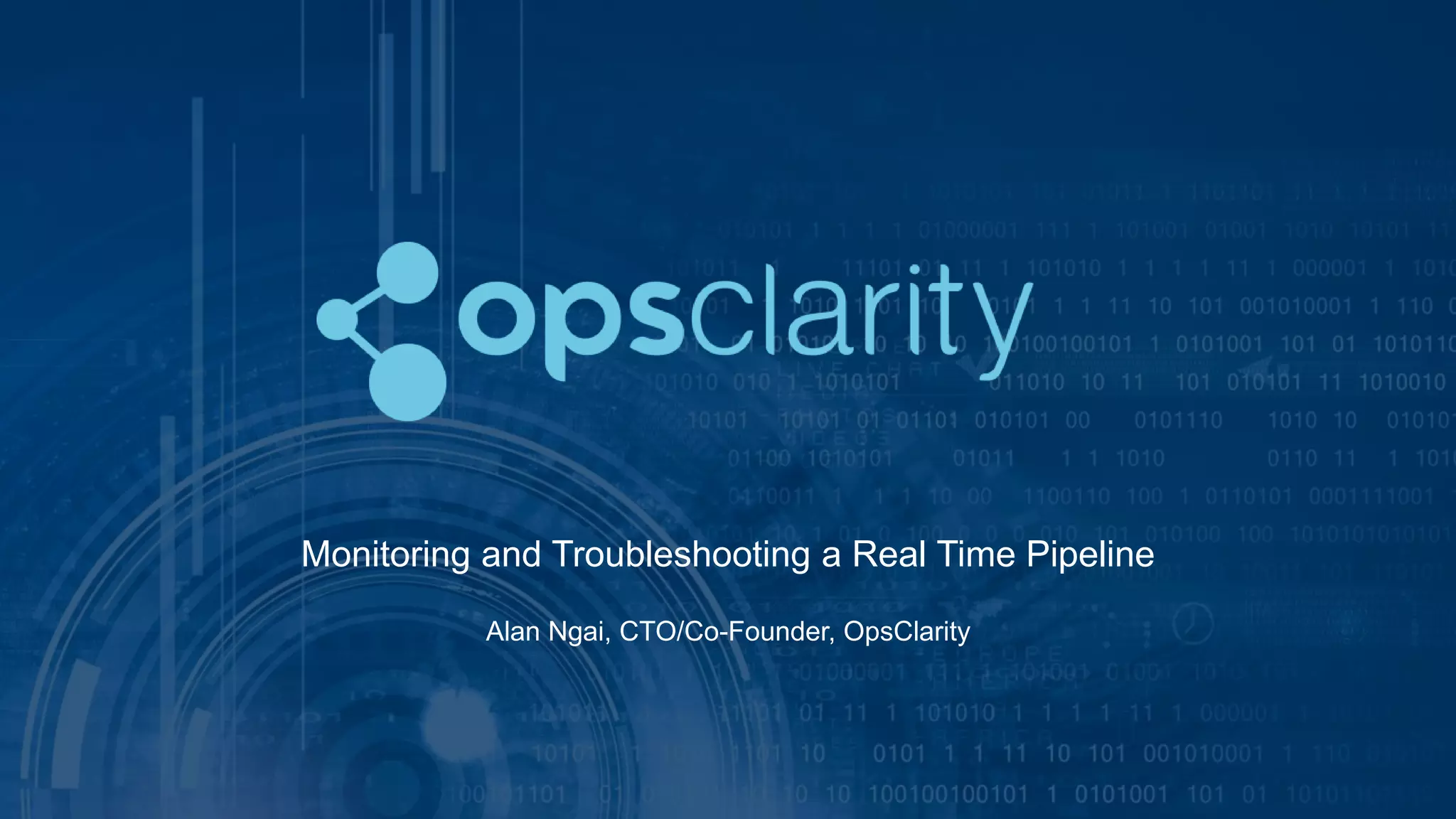 opsclarity

Monitoring and Troubleshooting a Real Time Pipeline

Alan Ngai, CTO/Co-Founder, OpsClarity